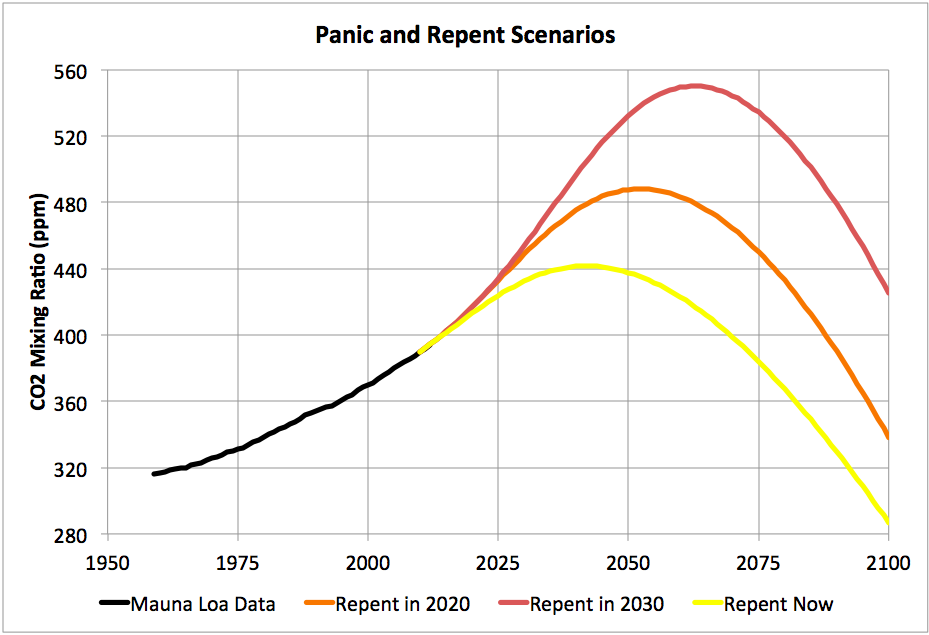 Panic and Repent Scenarios

CO2 Mixing Ratio (ppm)

560
520
480
440
400
360
320
280

1950 1975 2000 2025 2050 2075 2100

Mauna Loa Data
Repent in 2020
Repent in 2030
Repent Now